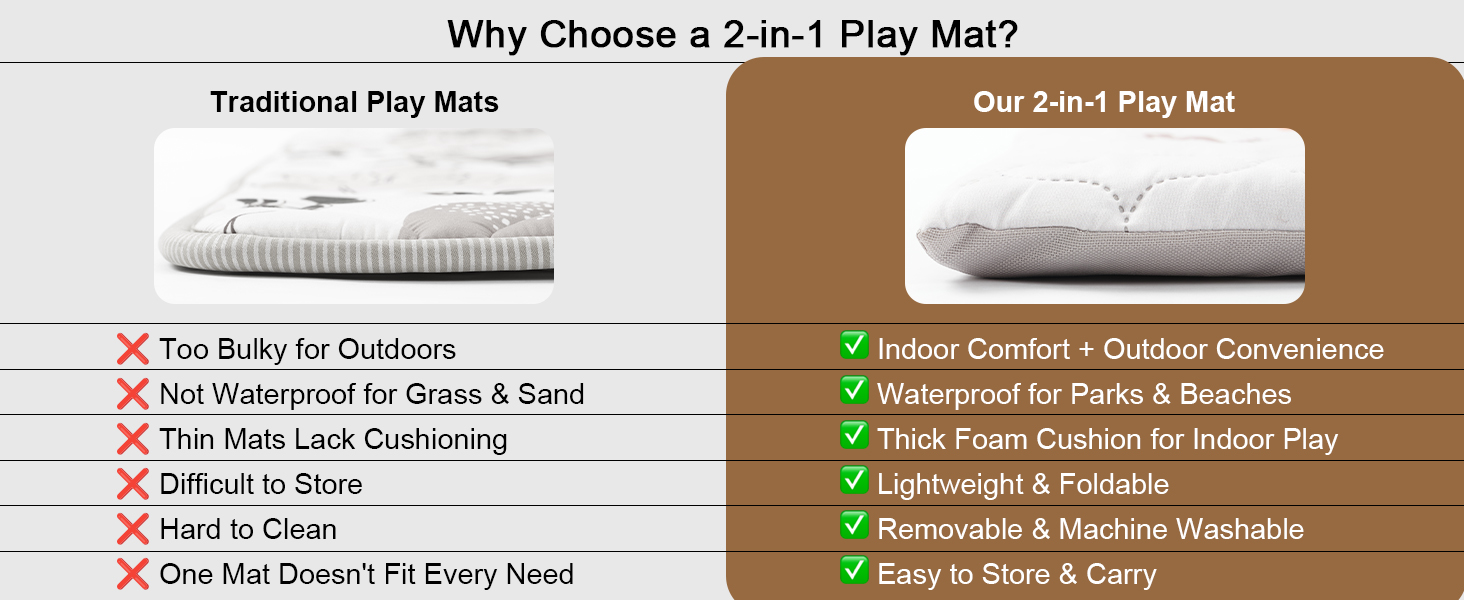 Why Choose a 2-in-1 Play Mat?

| Traditional Play Mats | Our 2-in-1 Play Mat |
|---|---|
| ❌ Too Bulky for Outdoors | ✅ Indoor Comfort + Outdoor Convenience |
| ❌ Not Waterproof for Grass & Sand | ✅ Waterproof for Parks & Beaches |
| ❌ Thin Mats Lack Cushioning | ✅ Thick Foam Cushion for Indoor Play |
| ❌ Difficult to Store | ✅ Lightweight & Foldable |
| ❌ Hard to Clean | ✅ Removable & Machine Washable |
| ❌ One Mat Doesn't Fit Every Need | ✅ Easy to Store & Carry |